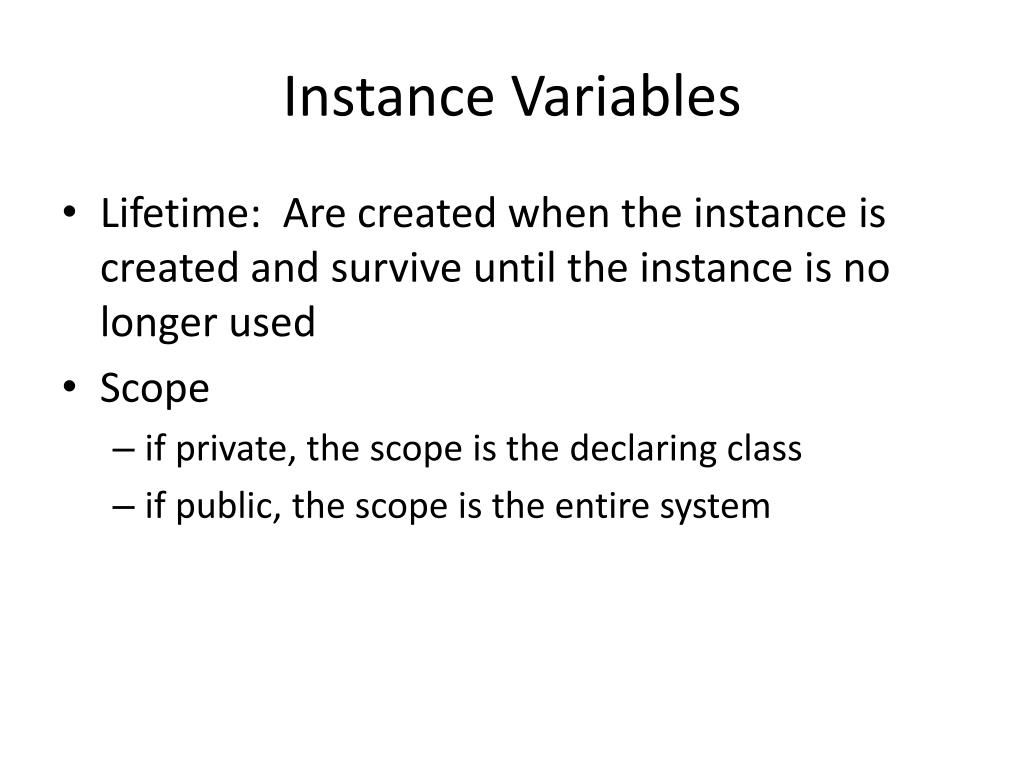 Instance Variables

• Lifetime:  Are created when the instance is created and survive until the instance is no longer used
• Scope
– if private, the scope is the declaring class
– if public, the scope is the entire system